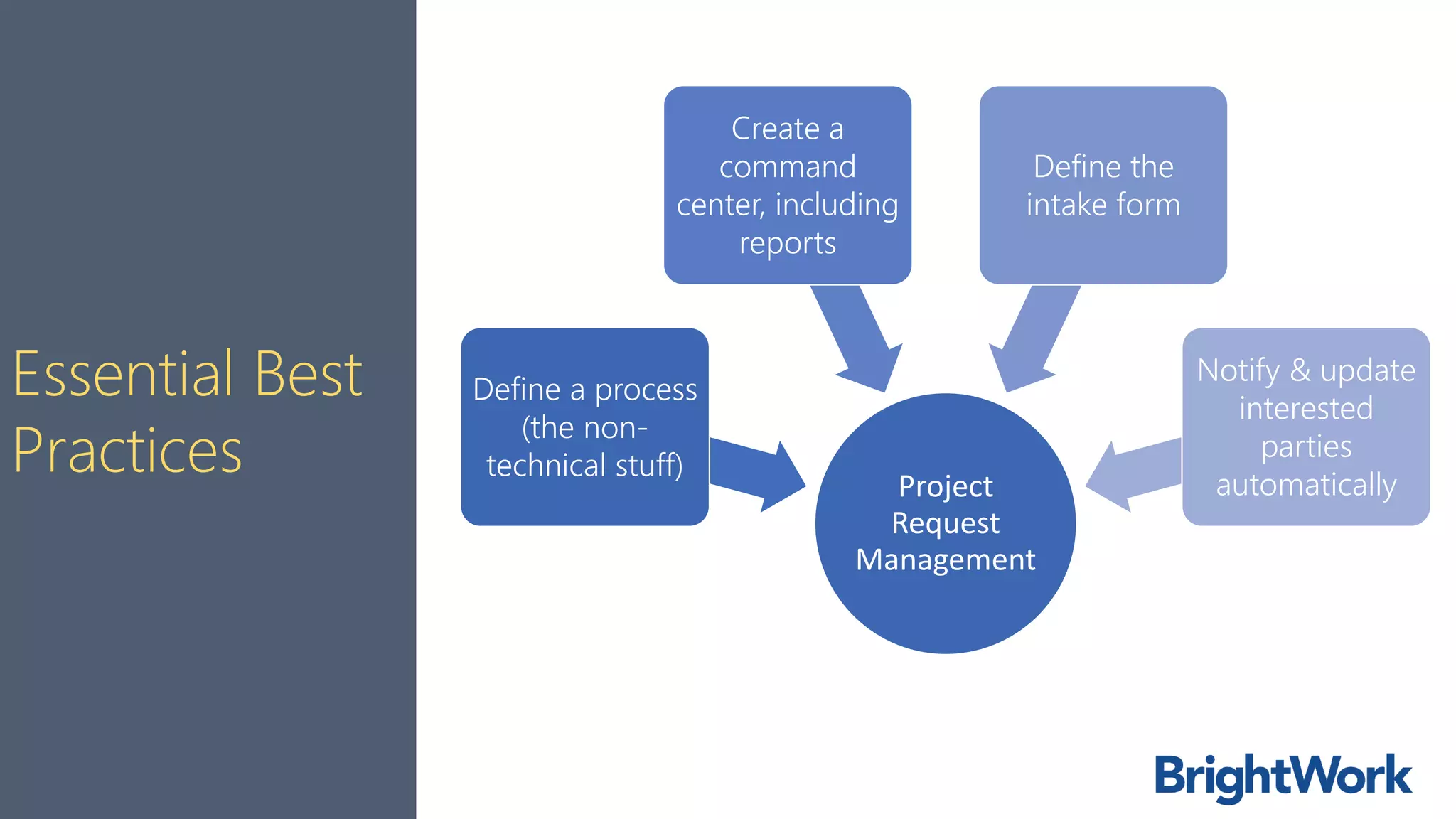 Essential Best Practices

Define a process (the non-technical stuff)

Create a command center, including reports

Define the intake form

Notify & update interested parties automatically

Project Request Management

BrightWork